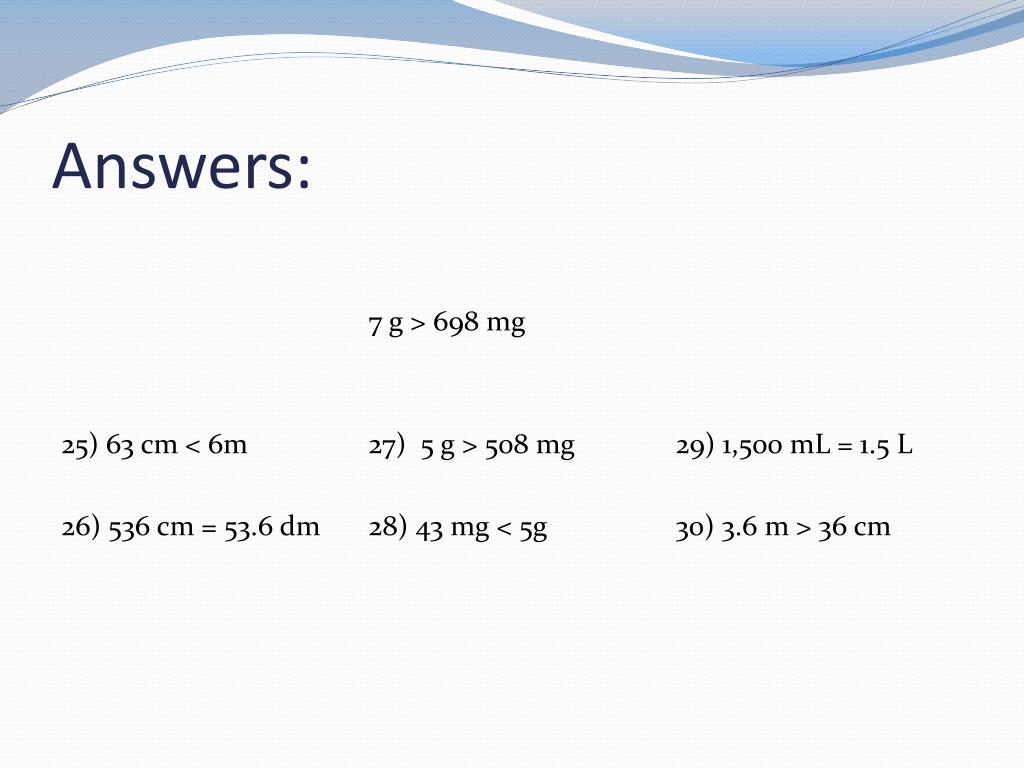 Answers:

7 g > 698 mg

25) 63 cm < 6m

26) 536 cm = 53.6 dm

27) 5 g > 508 mg

28) 43 mg < 5g

29) 1,500 mL = 1.5 L

30) 3.6 m > 36 cm